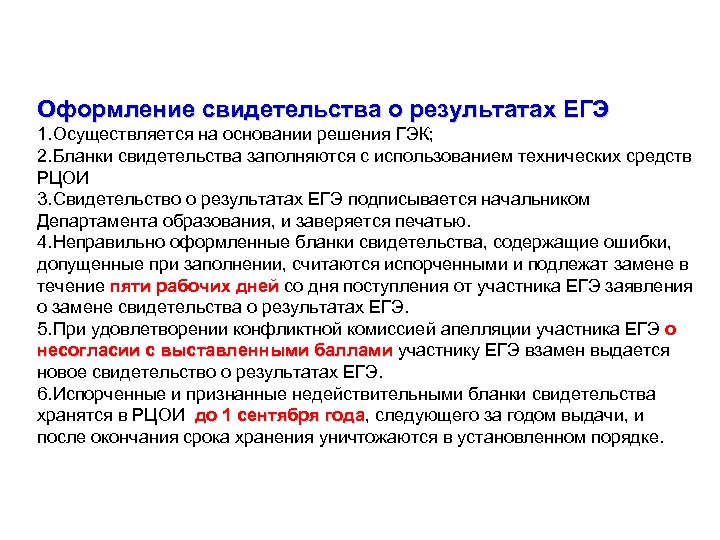 Оформление свидетельства о результатах ЕГЭ
1.Осуществляется на основании решения ГЭК;
2.Бланки свидетельства заполняются с использованием технических средств РЦОИ
3.Свидетельство о результатах ЕГЭ подписывается начальником Департамента образования, и заверяется печатью.
4.Неправильно оформленные бланки свидетельства, содержащие ошибки, допущенные при заполнении, считаются испорченными и подлежат замене в течение пяти рабочих дней со дня поступления от участника ЕГЭ заявления о замене свидетельства о результатах ЕГЭ.
5.При удовлетворении конфликтной комиссией апелляции участника ЕГЭ о несогласии с выставленными баллами участнику ЕГЭ взамен выдается новое свидетельство о результатах ЕГЭ.
6.Испорченные и признанные недействительными бланки свидетельства хранятся в РЦОИ до 1 сентября года, следующего за годом выдачи, и после окончания срока хранения уничтожаются в установленном порядке.